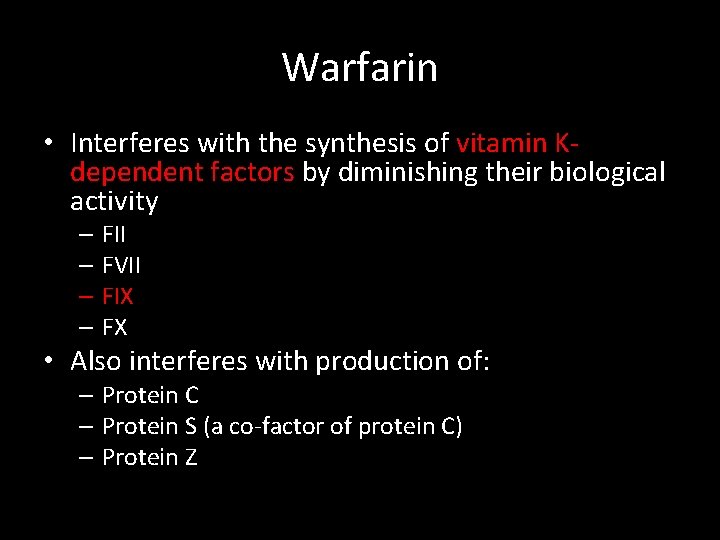 Warfarin

• Interferes with the synthesis of vitamin K-dependent factors by diminishing their biological activity
 – FII
 – FVII
 – FIX
 – FX
• Also interferes with production of:
 – Protein C
 – Protein S (a co-factor of protein C)
 – Protein Z